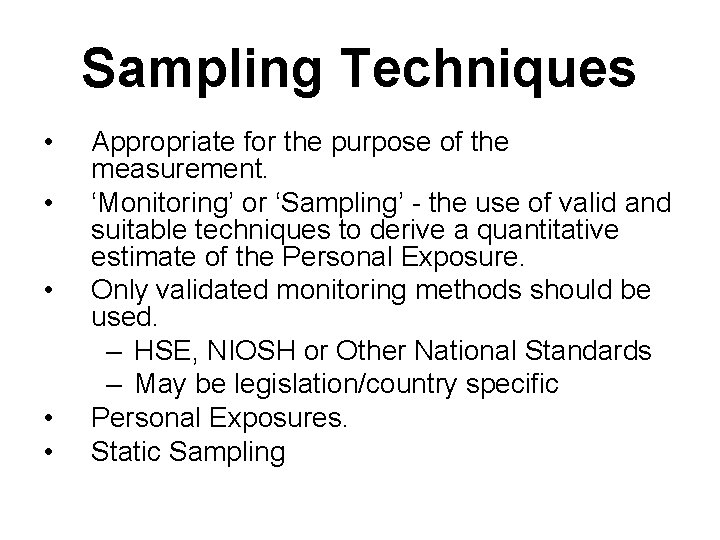 Sampling Techniques

• Appropriate for the purpose of the measurement.
• ‘Monitoring’ or ‘Sampling’ - the use of valid and suitable techniques to derive a quantitative estimate of the Personal Exposure.
• Only validated monitoring methods should be used.
  – HSE, NIOSH or Other National Standards
  – May be legislation/country specific
• Personal Exposures.
• Static Sampling